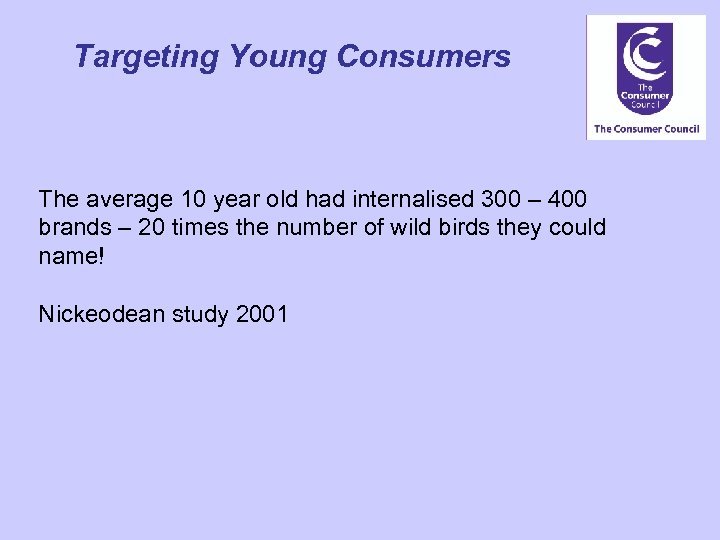 Targeting Young Consumers

The Consumer Council

The Consumer Council

The average 10 year old had internalised 300 – 400 brands – 20 times the number of wild birds they could name!

Nickeodean study 2001